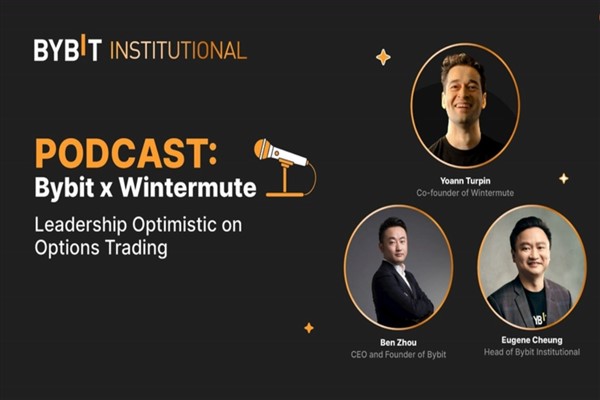 BYBIT INSTITUTIONAL

PODCAST:
Bybit x Wintermute

Leadership Optimistic on Options Trading

Yoann Turpin
Co-founder of Wintermute

Ben Zhou
CEO and Founder of Bybit

Eugene Cheung
Head of Bybit Institutional